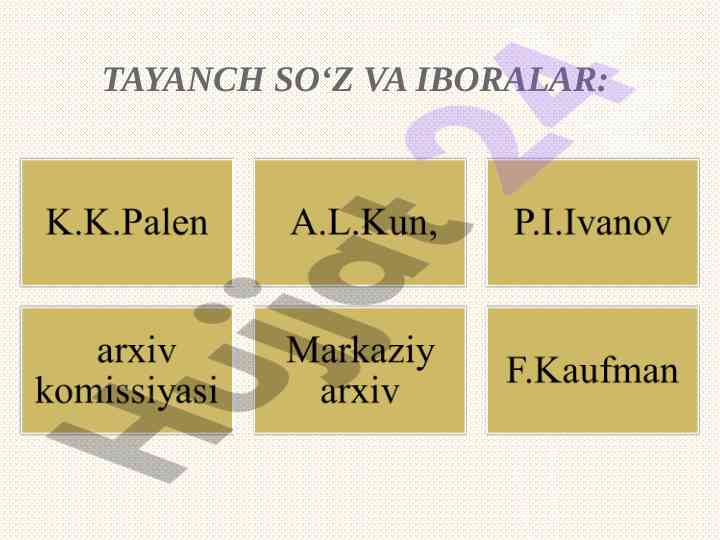 TAYANCH SO‘Z VA IBORALAR:

K.K.Palen

A.L.Kun,

P.I.Ivanov

arxiv komissiyasi

Markaziy arxiv

F.Kaufman

Hujjat24